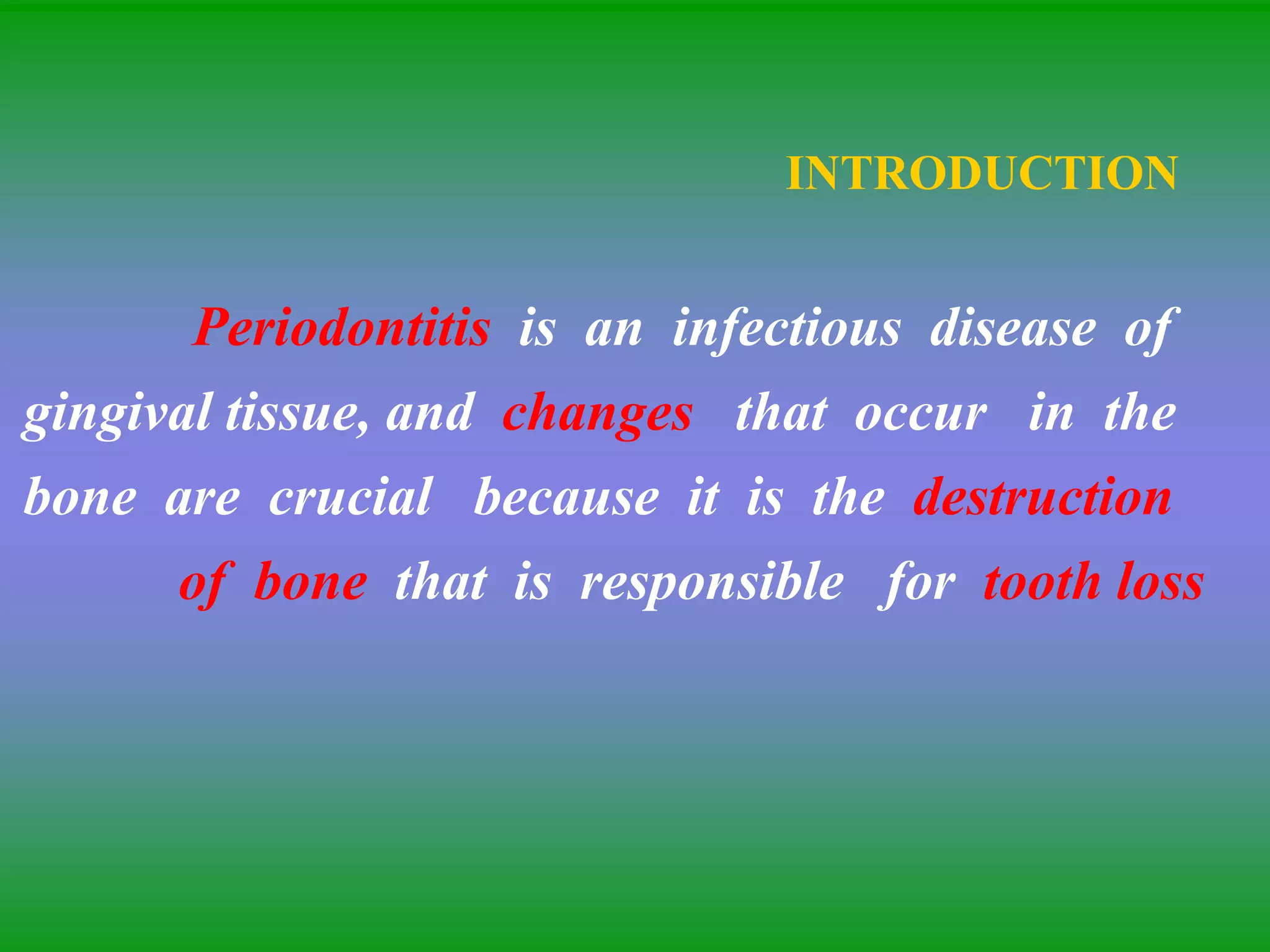 INTRODUCTION

Periodontitis is an infectious disease of gingival tissue, and changes that occur in the bone are crucial because it is the destruction of bone that is responsible for tooth loss